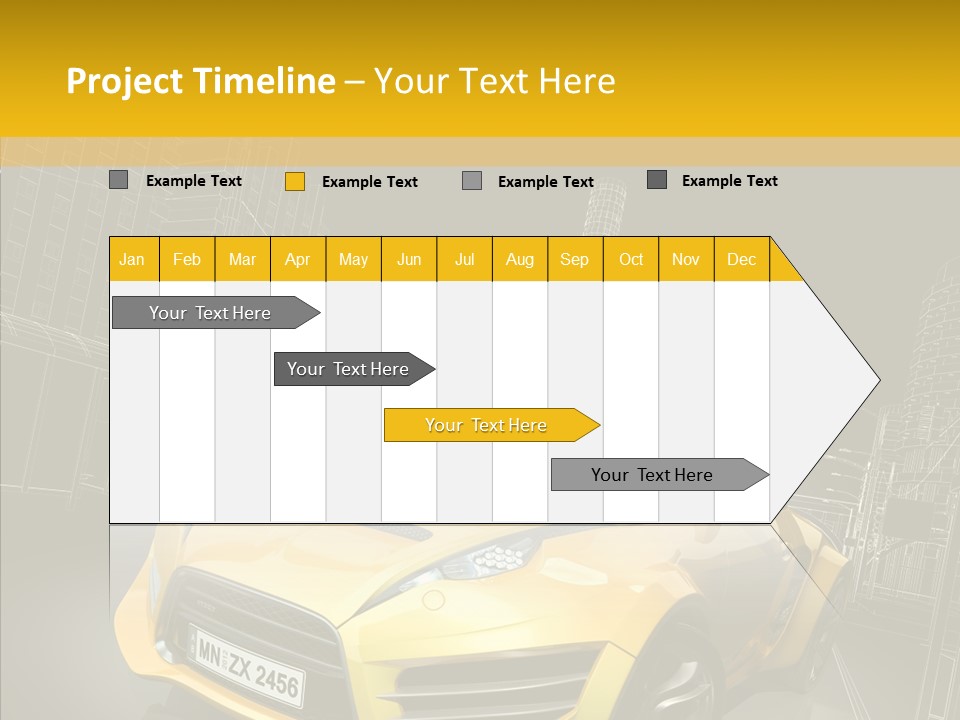 Project Timeline – Your Text Here

Example Text
Example Text
Example Text
Example Text

| Jan | Feb | Mar | Apr | May | Jun | Jul | Aug | Sep | Oct | Nov | Dec |
|---|---|---|---|---|---|---|---|---|---|---|---|

Your Text Here
Your Text Here
Your Text Here
Your Text Here

MN ZX 2456